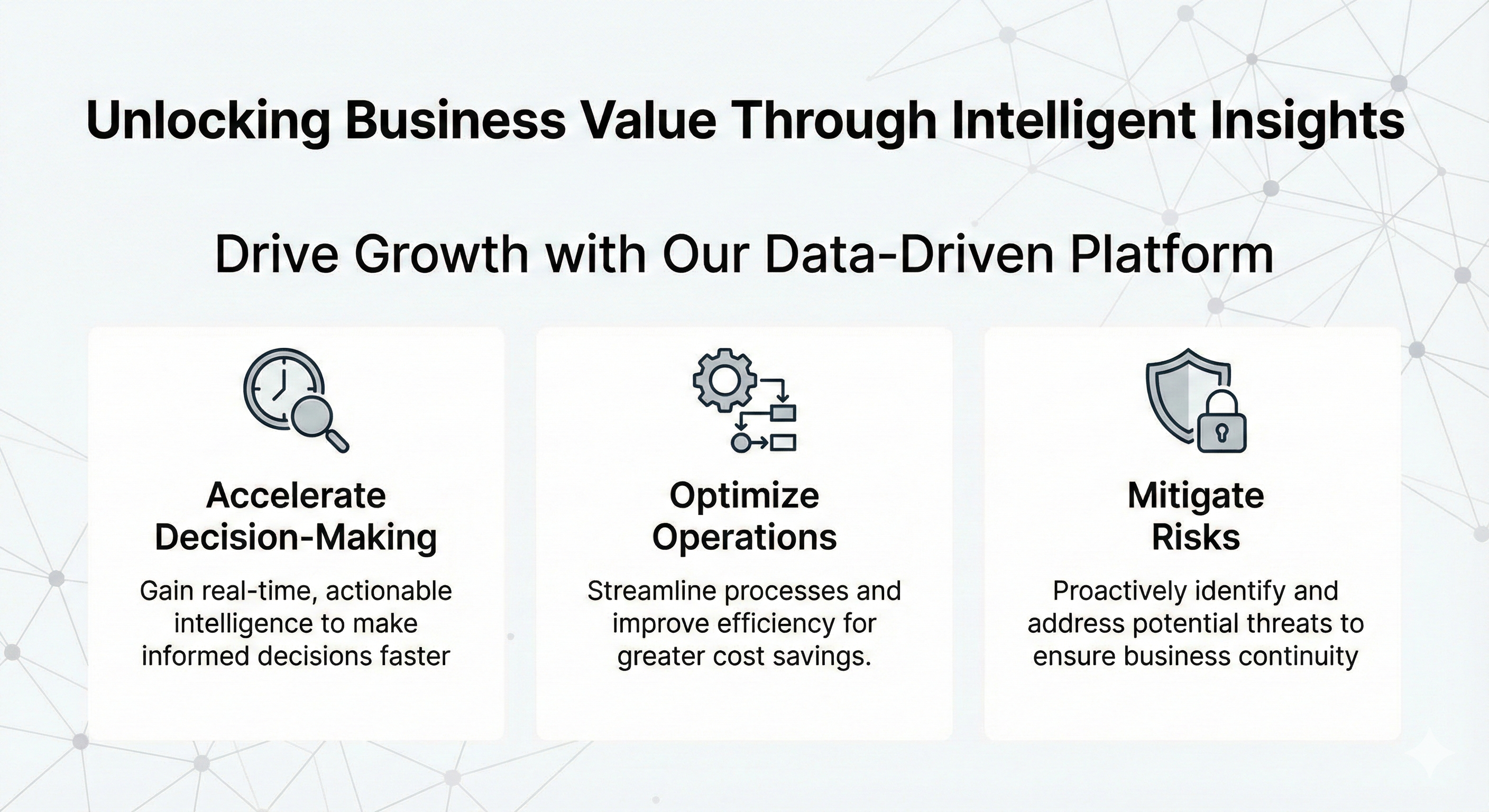 Unlocking Business Value Through Intelligent Insights

Drive Growth with Our Data-Driven Platform

Accelerate Decision-Making

Gain real-time, actionable intelligence to make informed decisions faster

Optimize Operations

Streamline processes and improve efficiency for greater cost savings.

Mitigate Risks

Proactively identify and address potential threats to ensure business continuity